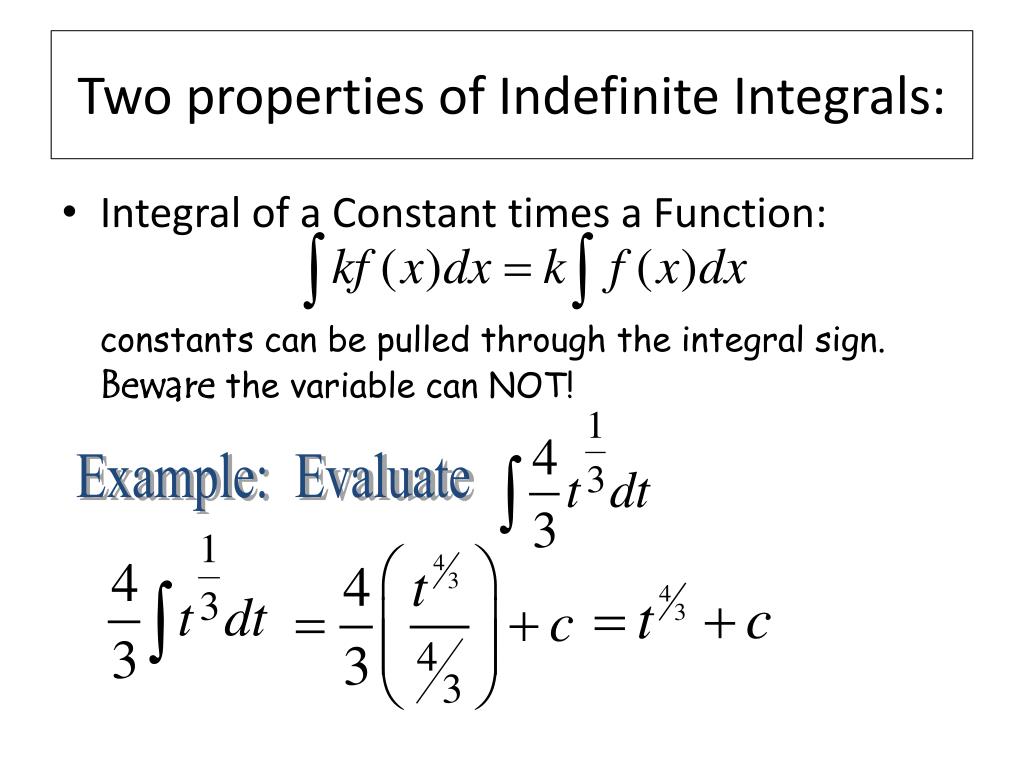 Two properties of Indefinite Integrals:

• Integral of a Constant times a Function:
$\int kf(x)dx = k\int f(x)dx$

constants can be pulled through the integral sign. Beware the variable can NOT!

Example: Evaluate $\int \frac{4}{3}t^{\frac{1}{3}}dt$

$\frac{4}{3}\int t^{\frac{1}{3}}dt = \frac{4}{3}\left(\frac{t^{4/3}}{4/3}\right) + c = t^{4/3} + c$